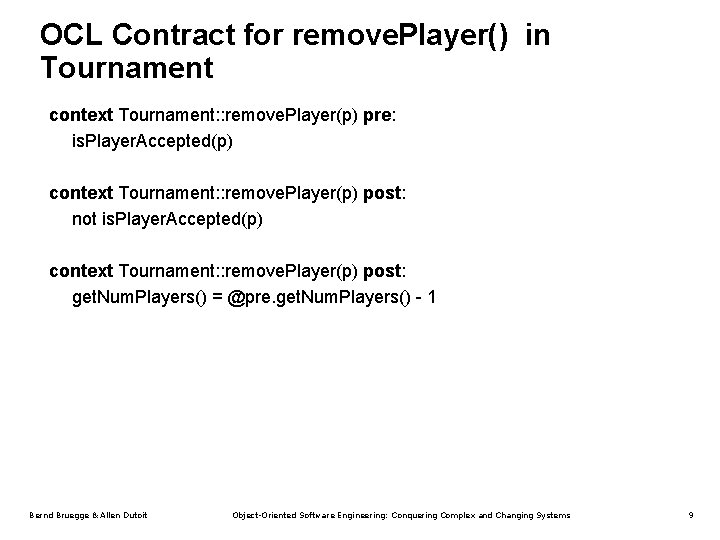 OCL Contract for removePlayer() in Tournament

context Tournament::removePlayer(p) pre:
isPlayerAccepted(p)

context Tournament::removePlayer(p) post:
not isPlayerAccepted(p)

context Tournament::removePlayer(p) post:
getNumPlayers() = @pre.getNumPlayers() - 1

Bernd Bruegge & Allen Dutoit Object-Oriented Software Engineering: Conquering Complex and Changing Systems 9